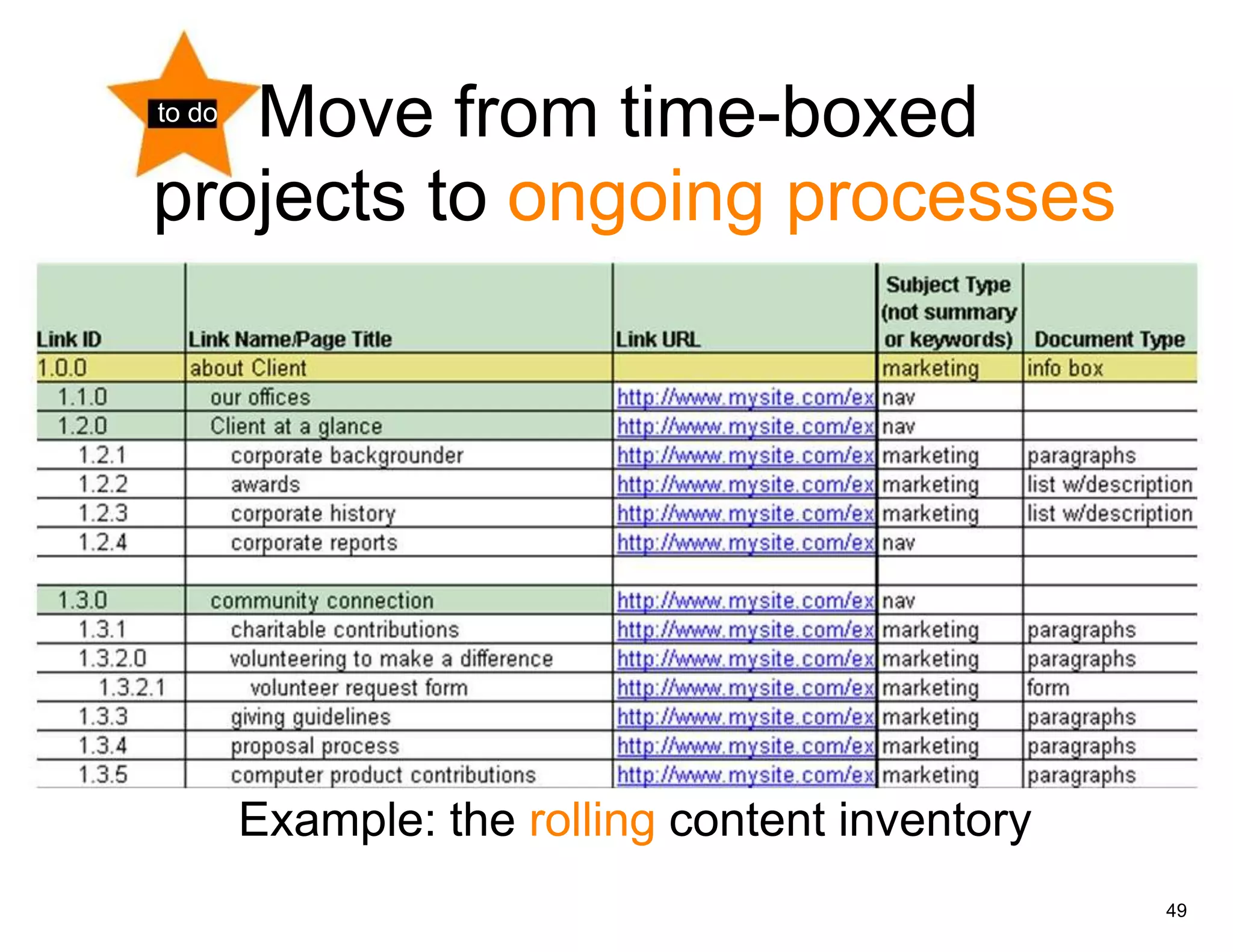 to do

Move from time-boxed projects to ongoing processes

| Link ID | Link Name/Page Title | Link URL | Subject Type (not summary or keywords) | Document Type |
|---|---|---|---|---|
| 1.0.0 | about Client | | marketing | info box |
| 1.1.0 | our offices | http://www.mysite.com/ex | nav | |
| 1.2.0 | Client at a glance | http://www.mysite.com/ex | nav | |
| 1.2.1 | corporate backgrounder | http://www.mysite.com/ex | marketing | paragraphs |
| 1.2.2 | awards | http://www.mysite.com/ex | marketing | list w/description |
| 1.2.3 | corporate history | http://www.mysite.com/ex | marketing | list w/description |
| 1.2.4 | corporate reports | http://www.mysite.com/ex | nav | |
| | | | | |
| 1.3.0 | community connection | http://www.mysite.com/ex | nav | |
| 1.3.1 | charitable contributions | http://www.mysite.com/ex | marketing | paragraphs |
| 1.3.2.0 | volunteering to make a difference | http://www.mysite.com/ex | marketing | paragraphs |
| 1.3.2.1 | volunteer request form | http://www.mysite.com/ex | marketing | form |
| 1.3.3 | giving guidelines | http://www.mysite.com/ex | marketing | paragraphs |
| 1.3.4 | proposal process | http://www.mysite.com/ex | marketing | paragraphs |
| 1.3.5 | computer product contributions | http://www.mysite.com/ex | marketing | paragraphs |

Example: the rolling content inventory

49